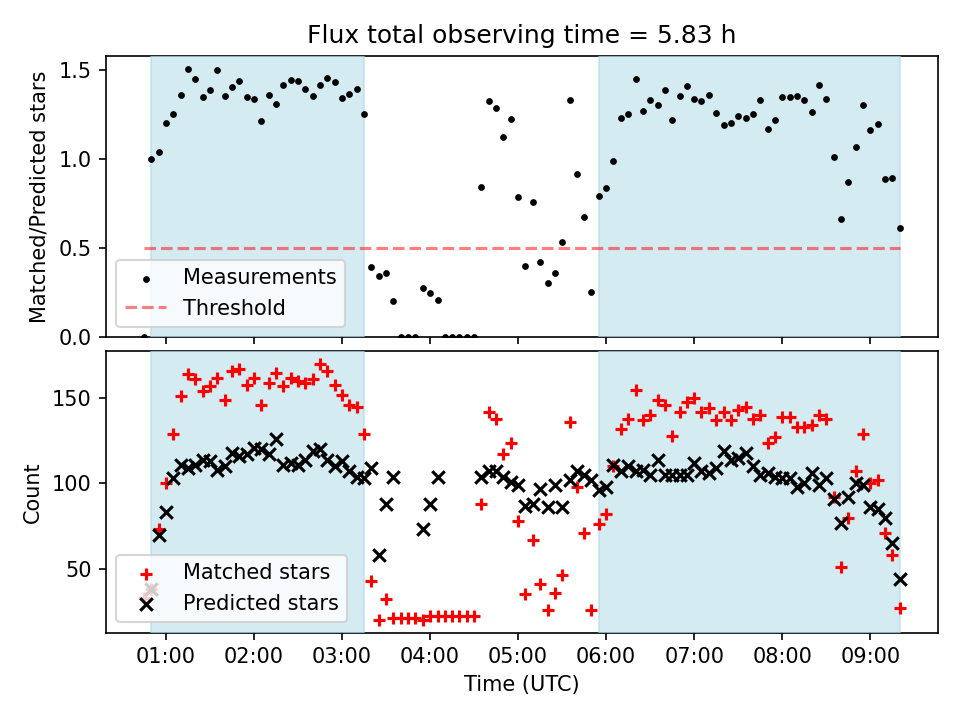 Flux total observing time = 5.83 h

Matched/Predicted stars

1.5
1.0
0.5
0.0

Measurements
Threshold

Count

150
100
50

Matched stars
Predicted stars

01:00 02:00 03:00 04:00 05:00 06:00 07:00 08:00 09:00

Time (UTC)